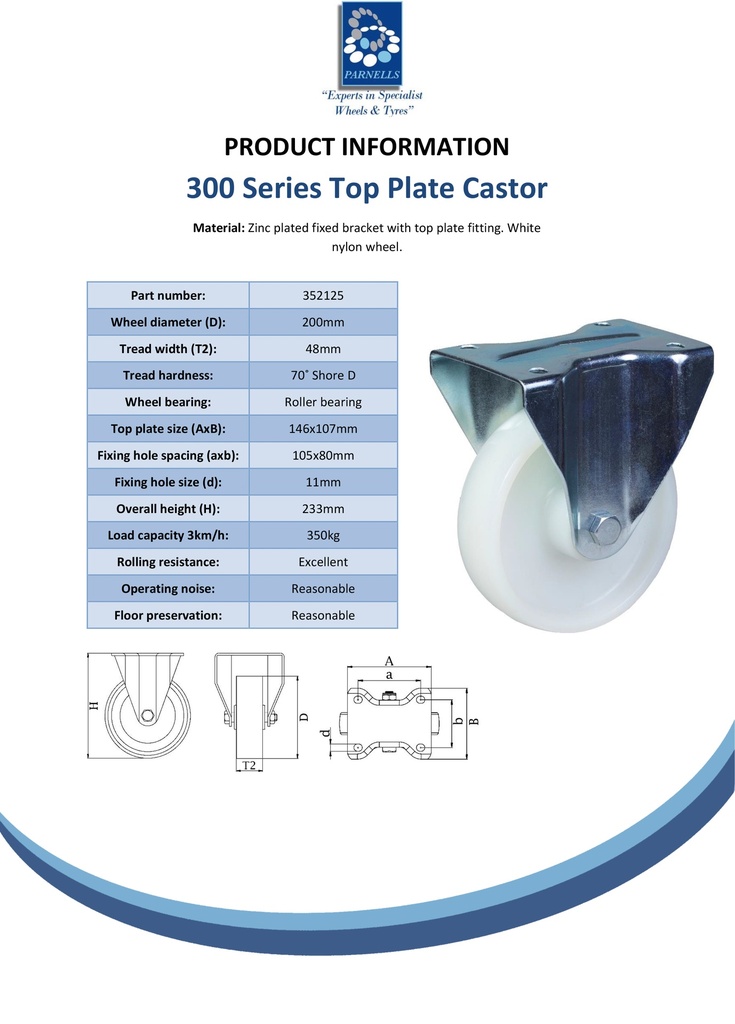 PARNELLS

"Experts in Specialist Wheels & Tyres"

PRODUCT INFORMATION

300 Series Top Plate Castor

Material: Zinc plated fixed bracket with top plate fitting. White nylon wheel.

| Part number: | 352125 |
|---|---|
| Wheel diameter (D): | 200mm |
| Tread width (T2): | 48mm |
| Tread hardness: | 70˚ Shore D |
| Wheel bearing: | Roller bearing |
| Top plate size (AxB): | 146x107mm |
| Fixing hole spacing (axb): | 105x80mm |
| Fixing hole size (d): | 11mm |
| Overall height (H): | 233mm |
| Load capacity 3km/h: | 350kg |
| Rolling resistance: | Excellent |
| Operating noise: | Reasonable |
| Floor preservation: | Reasonable |

H

D

T2

A

a

b

B

d